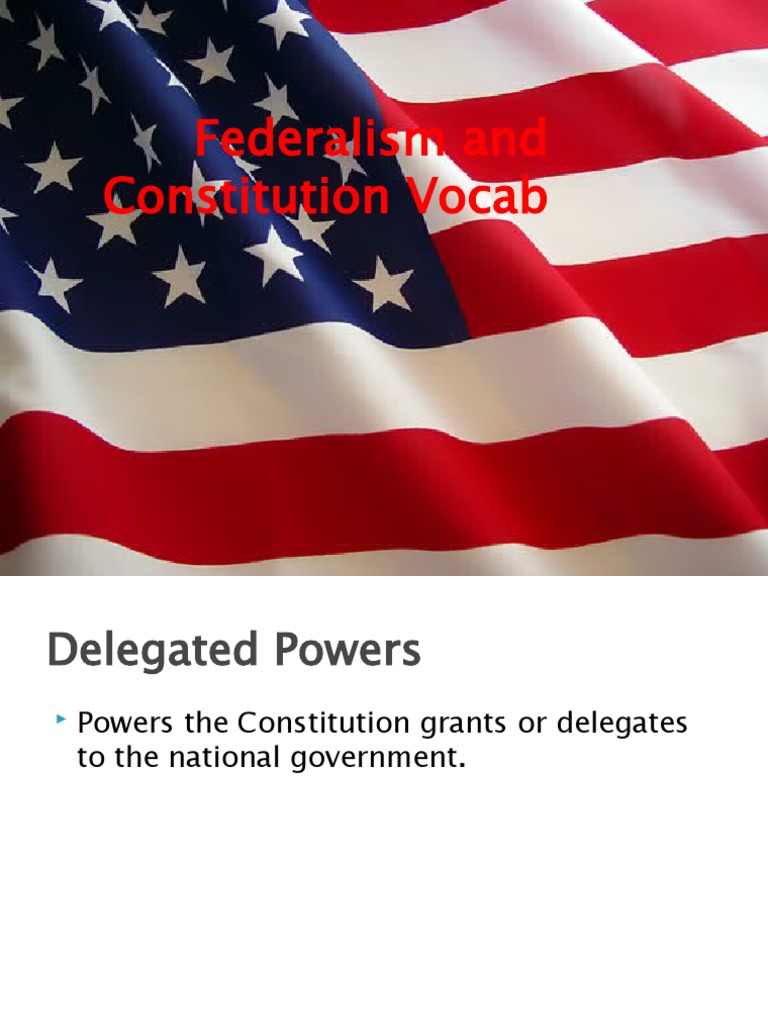 Federalism and Constitution Vocab

Delegated Powers

Powers the Constitution grants or delegates to the national government.